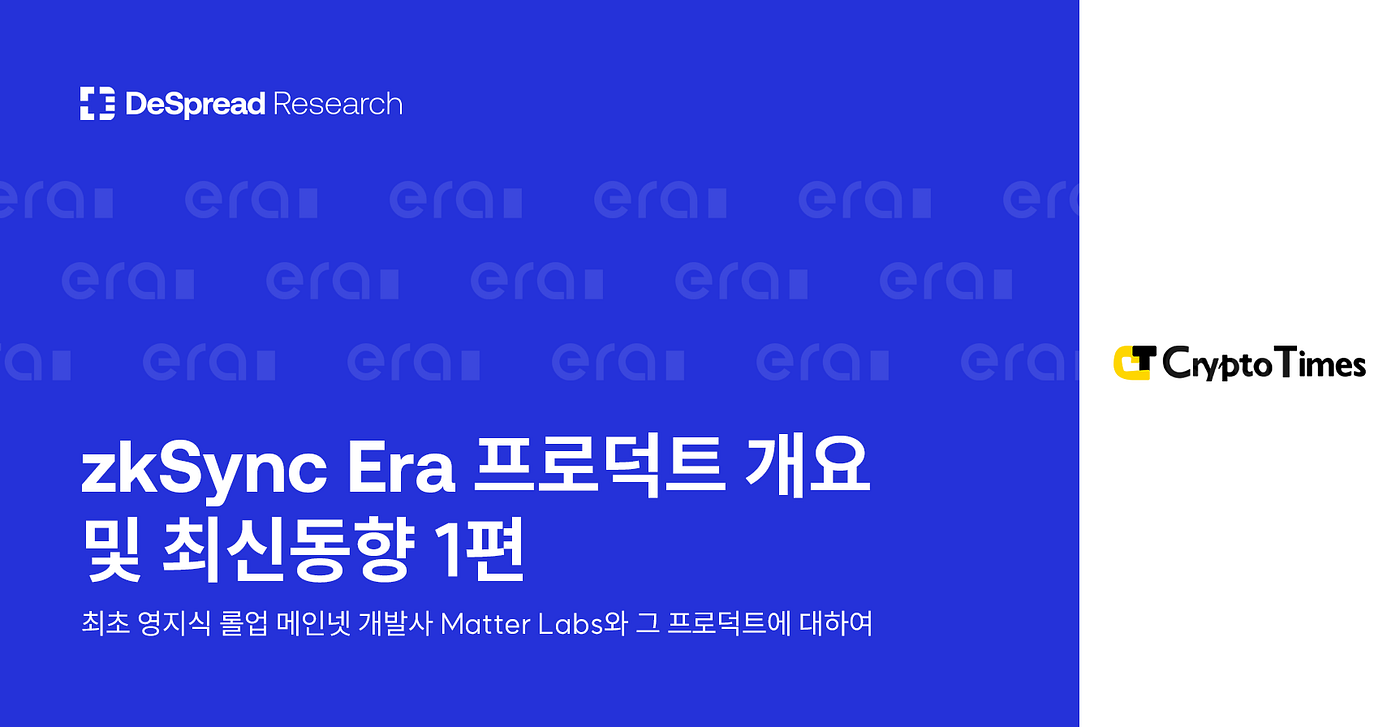 DeSpread Research

era era era era era era
era era era era era
era era era era era era

zkSync Era 프로덕트 개요 및 최신동향 1편

최초 영지식 롤업 메인넷 개발사 Matter Labs와 그 프로덕트에 대하여

CT CryptoTimes